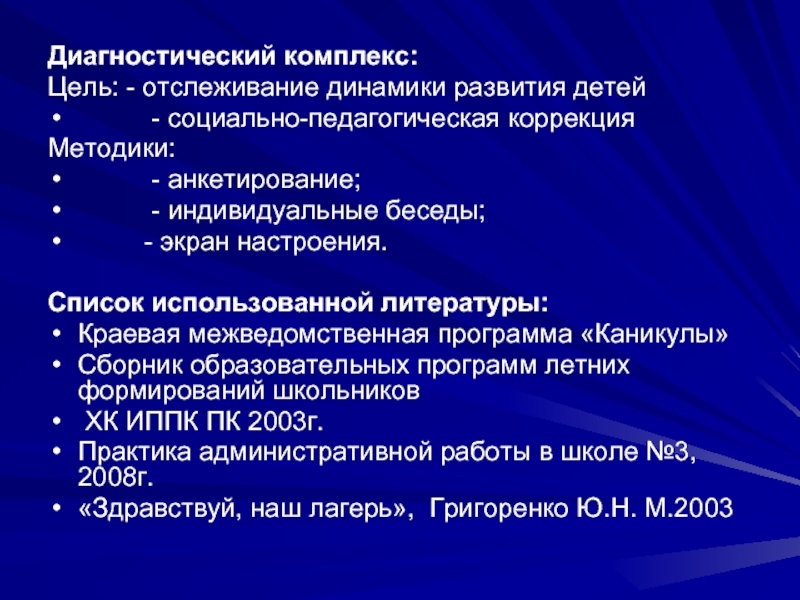 Диагностический комплекс:
Цель: - отслеживание динамики развития детей
• - социально-педагогическая коррекция
Методики:
• - анкетирование;
• - индивидуальные беседы;
• - экран настроения.

Список использованной литературы:
• Краевая межведомственная программа «Каникулы»
• Сборник образовательных программ летних формирований школьников
• ХК ИППК ПК 2003г.
• Практика административной работы в школе №3, 2008г.
• «Здравствуй, наш лагерь», Григоренко Ю.Н. М.2003